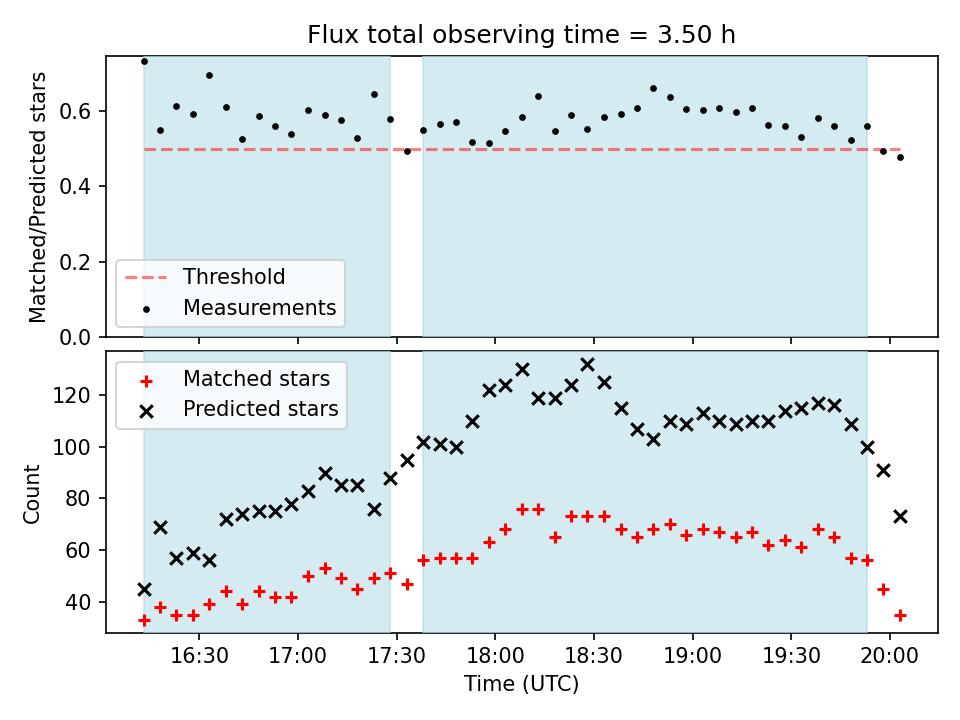 Flux total observing time = 3.50 h

Matched/Predicted stars

0.6
0.4
0.2
0.0

Threshold
Measurements

Matched stars
Predicted stars

Count

120
100
80
60
40

16:30
17:00
17:30
18:00
18:30
19:00
19:30
20:00

Time (UTC)